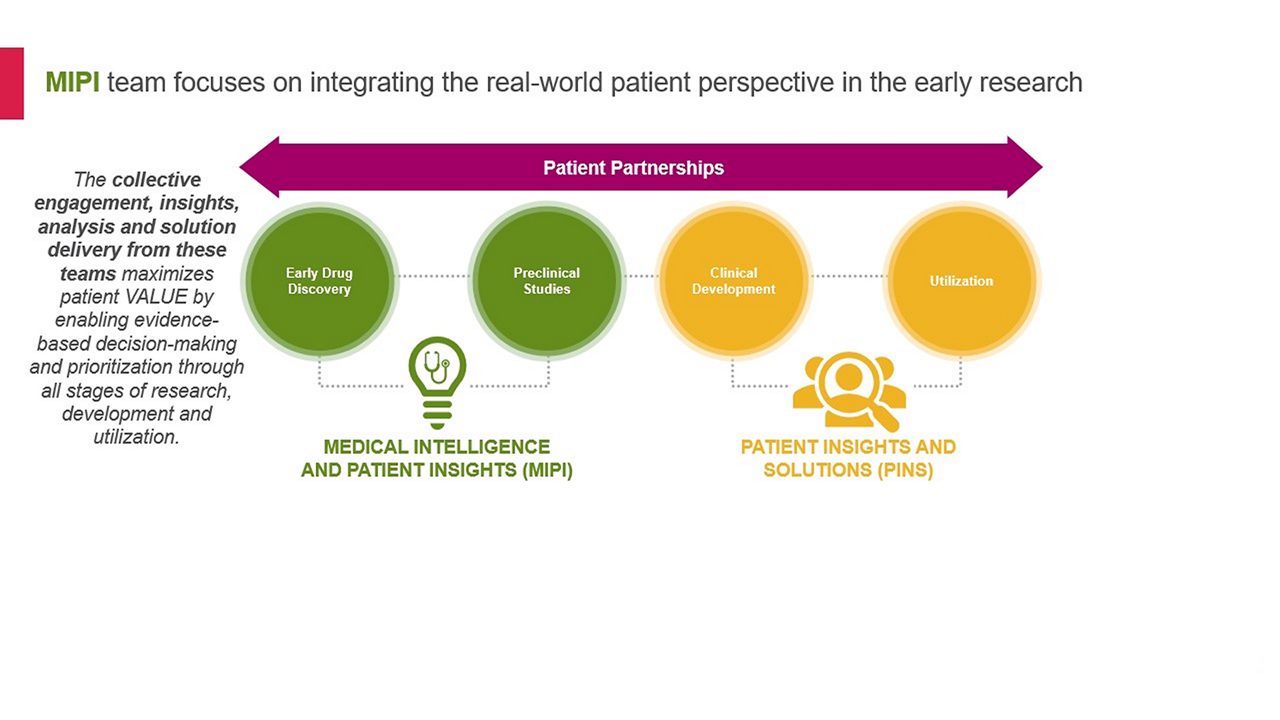 MIPI team focuses on integrating the real-world patient perspective in the early research

The collective engagement, insights, analysis and solution delivery from these teams maximizes patient VALUE by enabling evidence-based decision-making and prioritization through all stages of research, development and utilization.

Patient Partnerships

Early Drug Discovery

Preclinical Studies

Clinical Development

Utilization

MEDICAL INTELLIGENCE AND PATIENT INSIGHTS (MIPI)

PATIENT INSIGHTS AND SOLUTIONS (PINS)